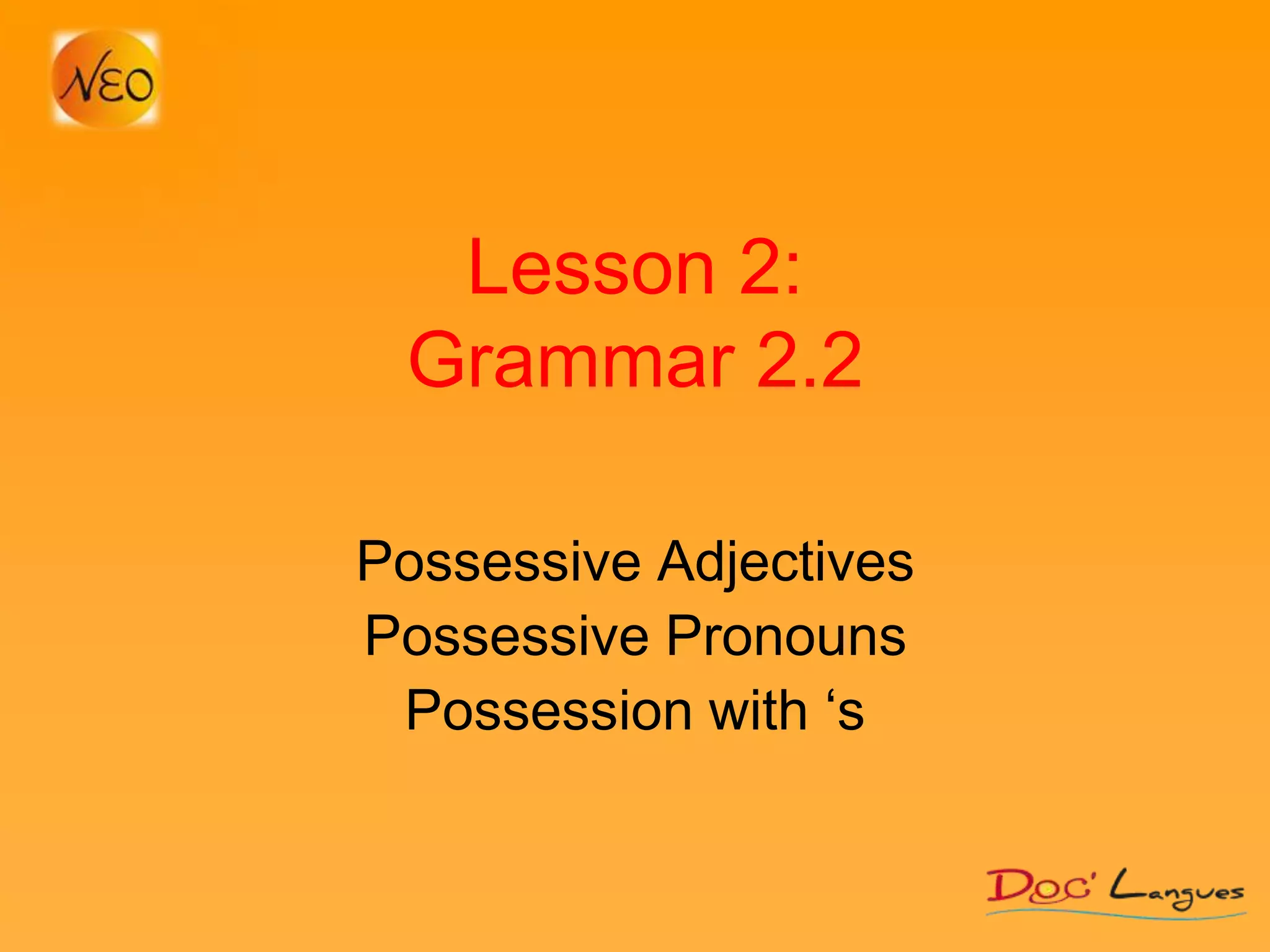 NEO

Lesson 2:
Grammar 2.2

Possessive Adjectives
Possessive Pronouns
Possession with ‘s

Doc' Langues